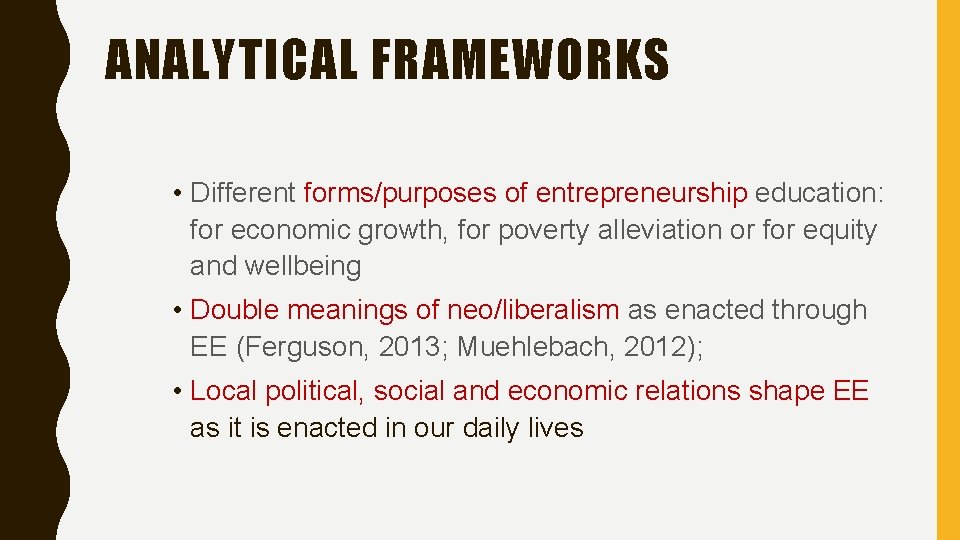 ANALYTICAL FRAMEWORKS

• Different forms/purposes of entrepreneurship education: for economic growth, for poverty alleviation or for equity and wellbeing

• Double meanings of neo/liberalism as enacted through EE (Ferguson, 2013; Muehlebach, 2012);

• Local political, social and economic relations shape EE as it is enacted in our daily lives